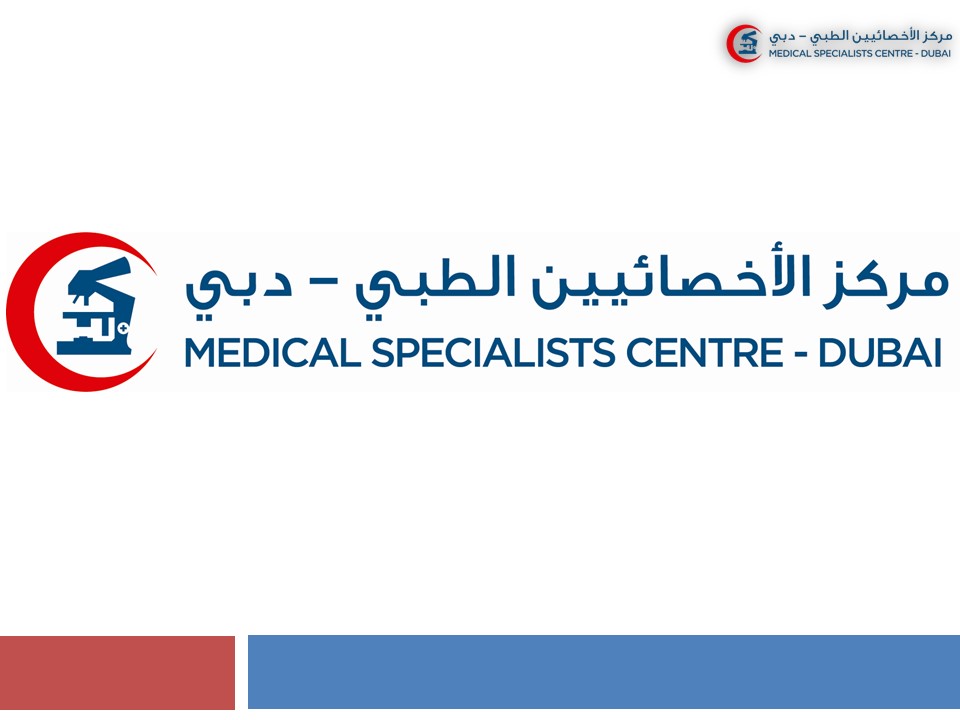 مركز الأخصائيين الطبي – دبي
MEDICAL SPECIALISTS CENTRE - DUBAI

مركز الأخصائيين الطبي – دبي
MEDICAL SPECIALISTS CENTRE - DUBAI